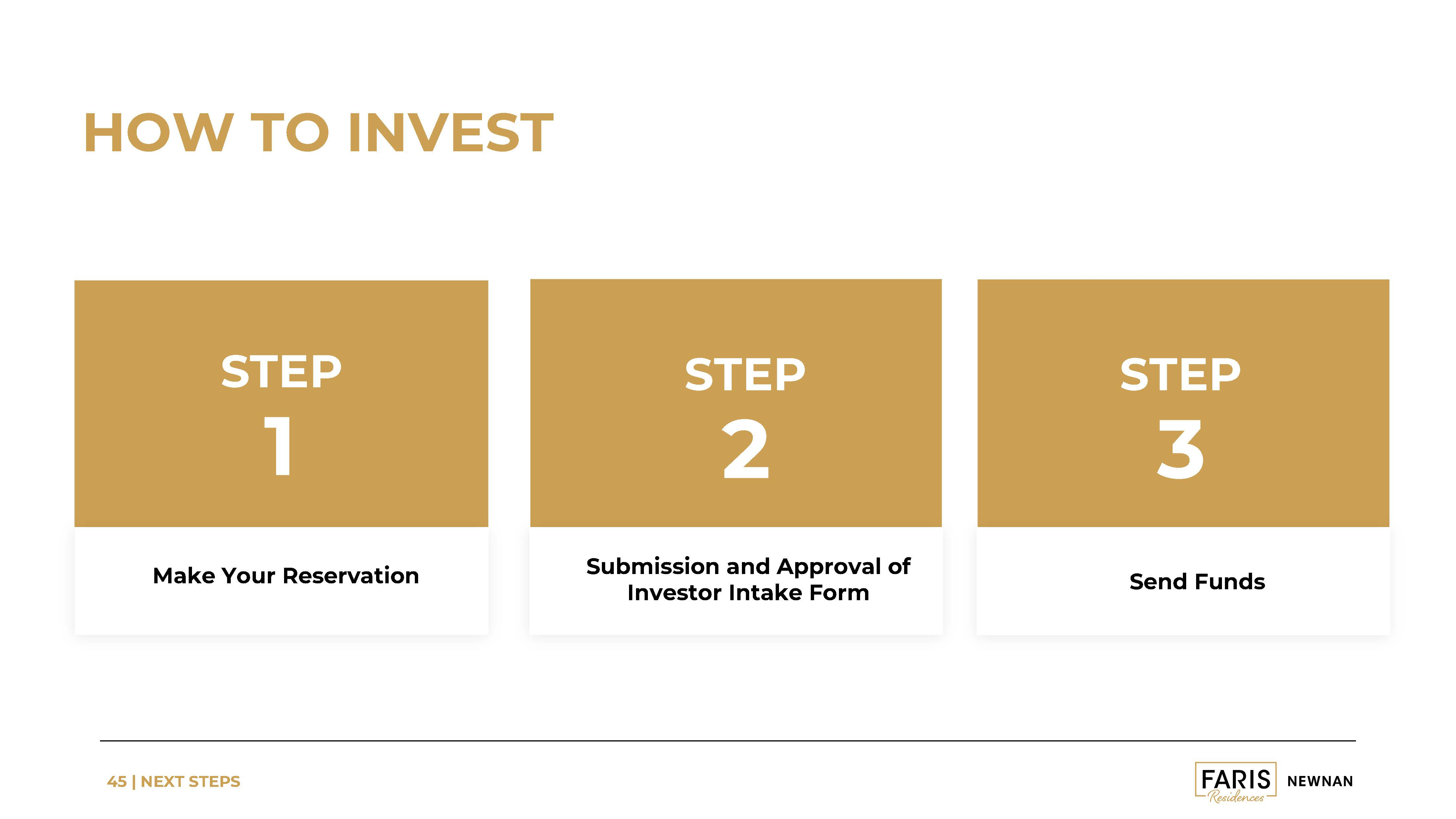 HOW TO INVEST

STEP
1

Make Your Reservation

STEP
2

Submission and Approval of Investor Intake Form

STEP
3

Send Funds

45 | NEXT STEPS

FARIS
Residences
NEWNAN